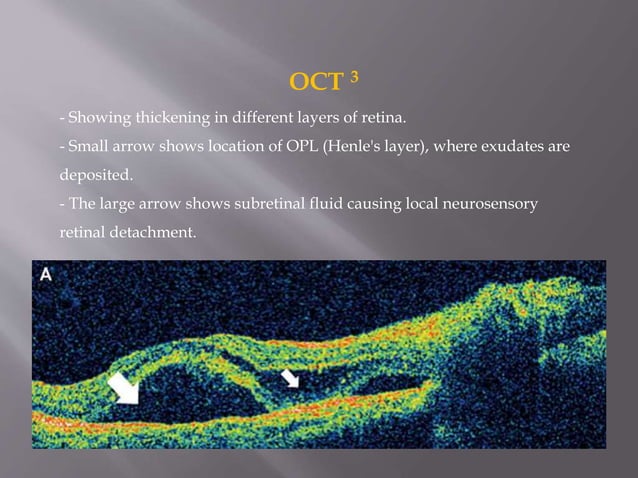 OCT $^3$

- Showing thickening in different layers of retina.

- Small arrow shows location of OPL (Henle's layer), where exudates are deposited.

- The large arrow shows subretinal fluid causing local neurosensory retinal detachment.

A